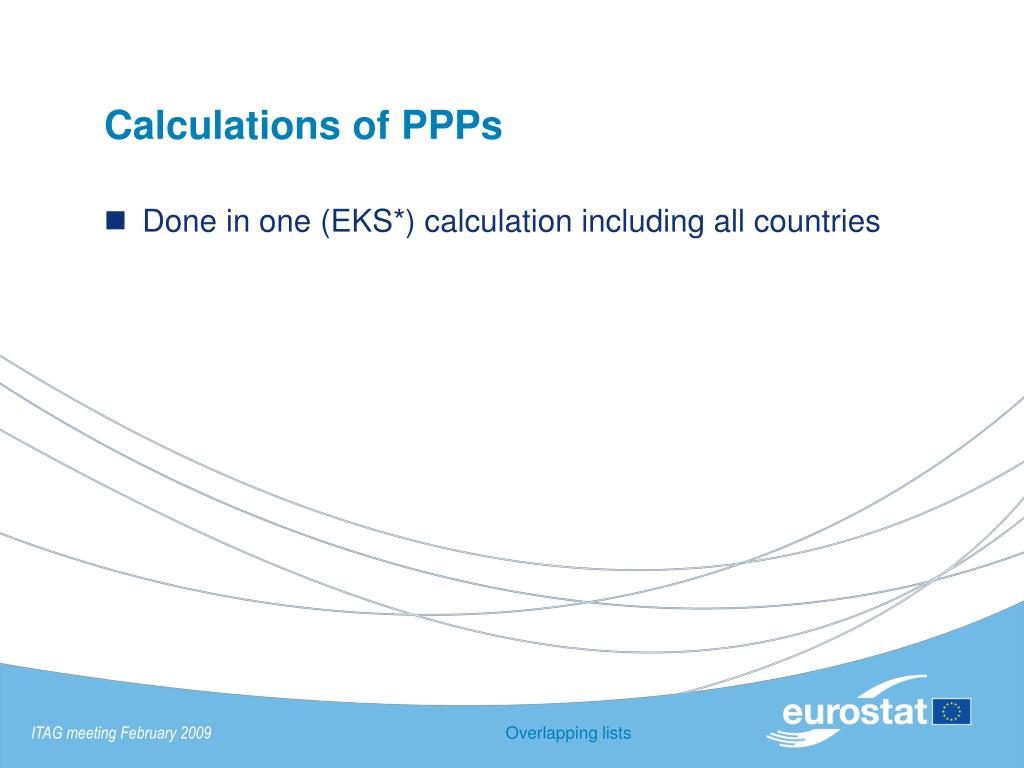 Calculations of PPPs

Done in one (EKS*) calculation including all countries

ITAG meeting February 2009

Overlapping lists

eurostat